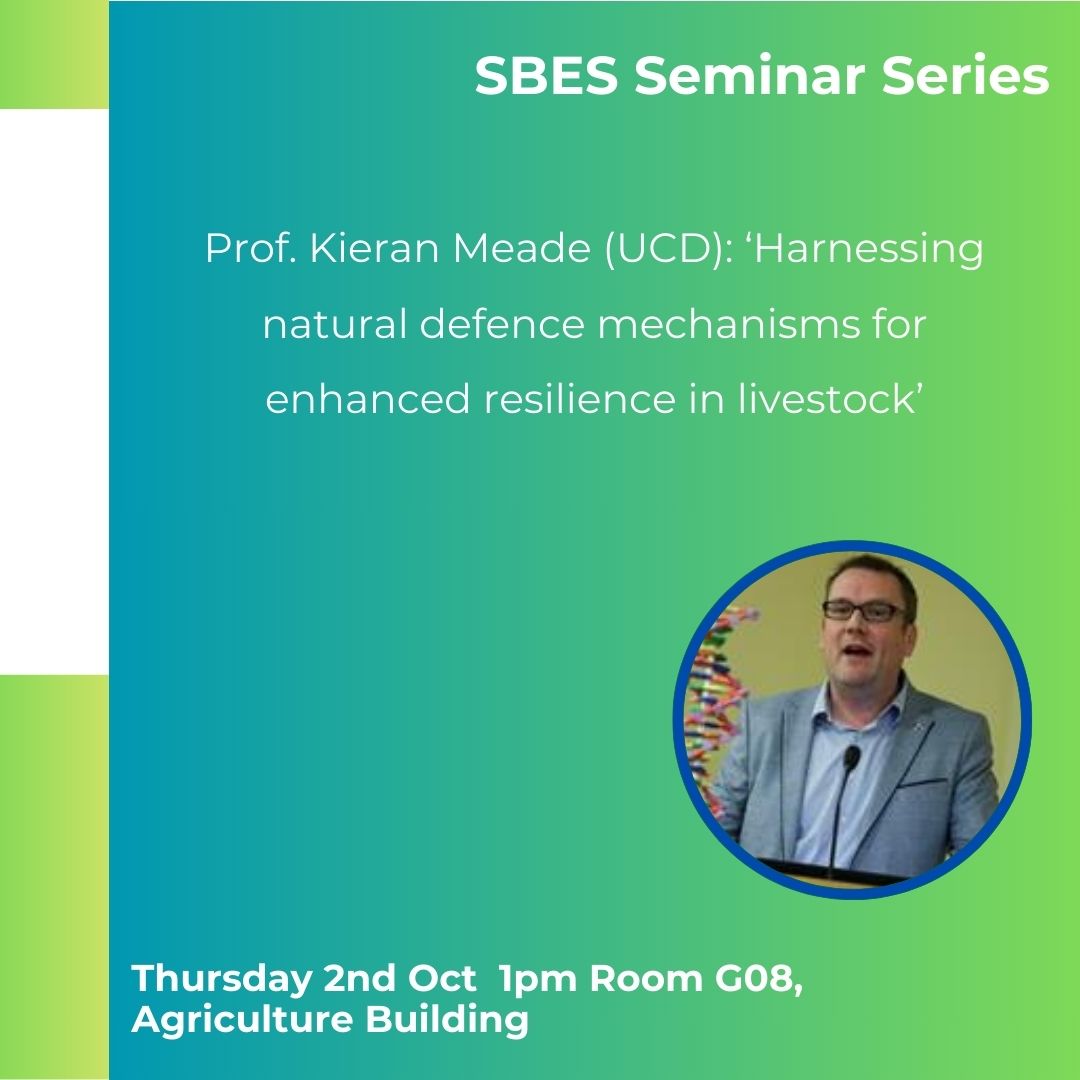 SBES Seminar Series

Prof. Kieran Meade (UCD): ‘Harnessing natural defence mechanisms for enhanced resilience in livestock’

Thursday 2nd Oct 1pm Room G08, Agriculture Building